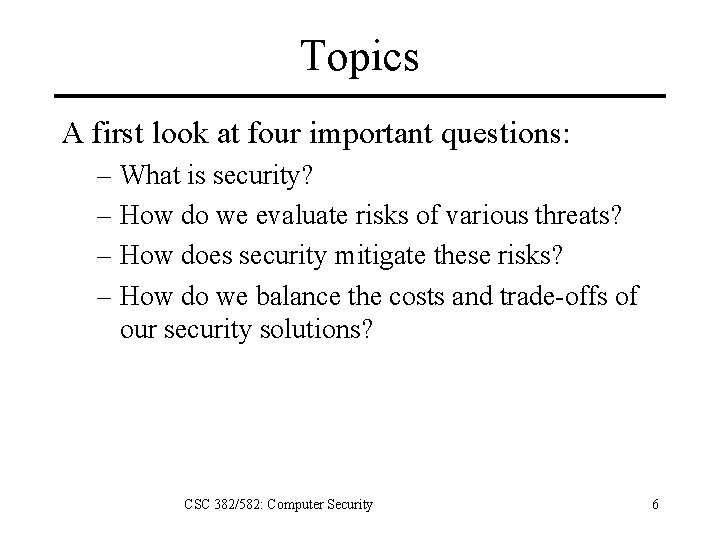 Topics

A first look at four important questions:

– What is security?
– How do we evaluate risks of various threats?
– How does security mitigate these risks?
– How do we balance the costs and trade-offs of our security solutions?

CSC 382/582: Computer Security

6